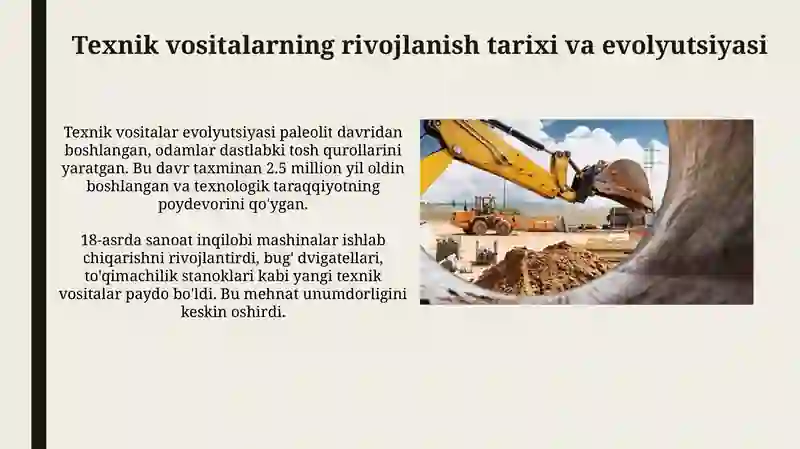 Texnik vositalarning rivojlanish tarixi va evolyutsiyasi

Texnik vositalar evolyutsiyasi paleolit davridan boshlangan, odamlar dastlabki tosh qurollarini yaratgan. Bu davr taxminan 2.5 million yil oldin boshlangan va texnologik taraqqiyotning poydevorini qo'ygan.

18-asrda sanoat inqilobi mashinalar ishlab chiqarishni rivojlantirdi, bug' dvigatellari, to'qimachilik stanoklari kabi yangi texnik vositalar paydo bo'ldi. Bu mehnat unumdorligini keskin oshirdi.